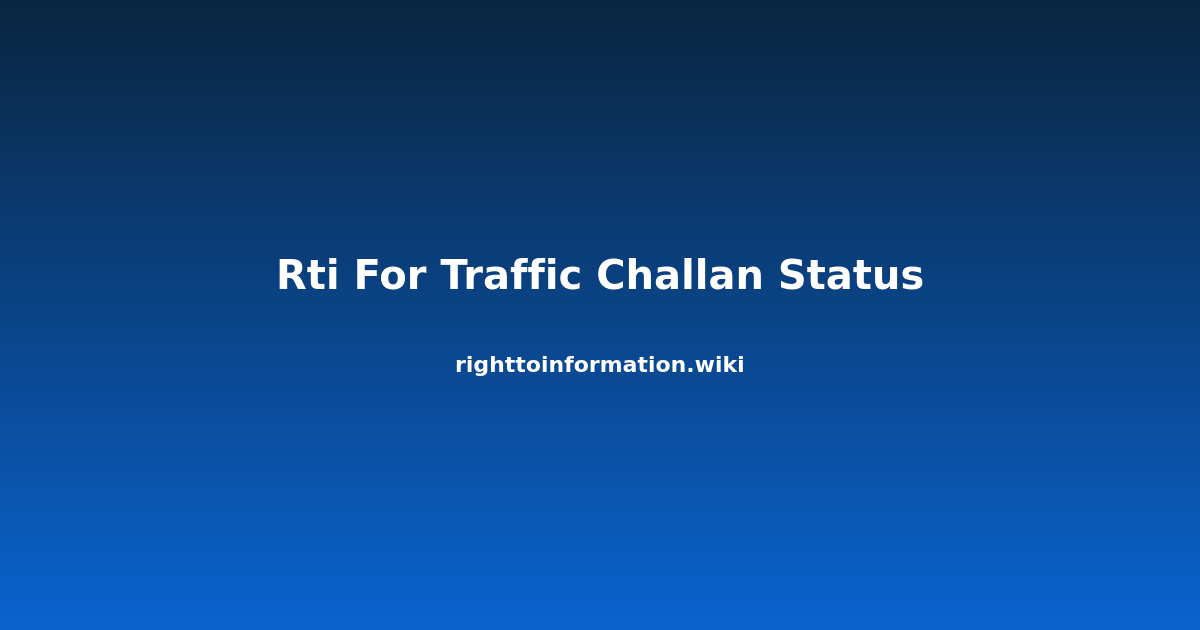 Rti For Traffic Challan Status

righttoinformation.wiki